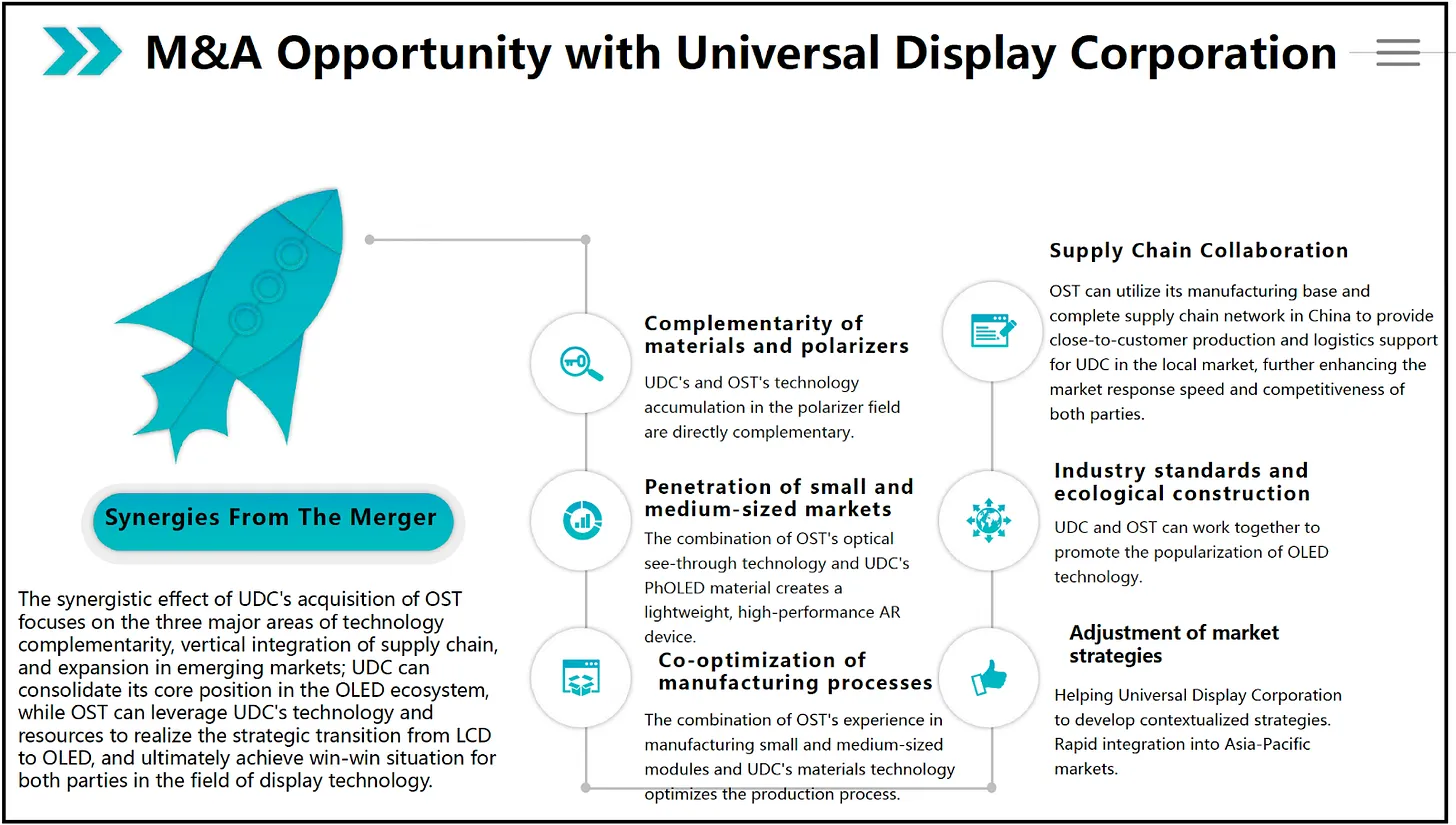 M&A Opportunity with Universal Display Corporation

Synergies From The Merger

The synergistic effect of UDC's acquisition of OST focuses on the three major areas of technology complementarity, vertical integration of supply chain, and expansion in emerging markets; UDC can consolidate its core position in the OLED ecosystem, while OST can leverage UDC's technology and resources to realize the strategic transition from LCD to OLED, and ultimately achieve win-win situation for both parties in the field of display technology.

Complementarity of materials and polarizers

UDC's and OST's technology accumulation in the polarizer field are directly complementary.

Penetration of small and medium-sized markets

The combination of OST's optical see-through technology and UDC's PhOLED material creates a lightweight, high-performance AR device.

Co-optimization of manufacturing processes

The combination of OST's experience in manufacturing small and medium-sized modules and UDC's materials technology optimizes the production process.

Supply Chain Collaboration

OST can utilize its manufacturing base and complete supply chain network in China to provide close-to-customer production and logistics support for UDC in the local market, further enhancing the market response speed and competitiveness of both parties.

Industry standards and ecological construction

UDC and OST can work together to promote the popularization of OLED technology.

Adjustment of market strategies

Helping Universal Display Corporation to develop contextualized strategies. Rapid integration into Asia-Pacific markets.